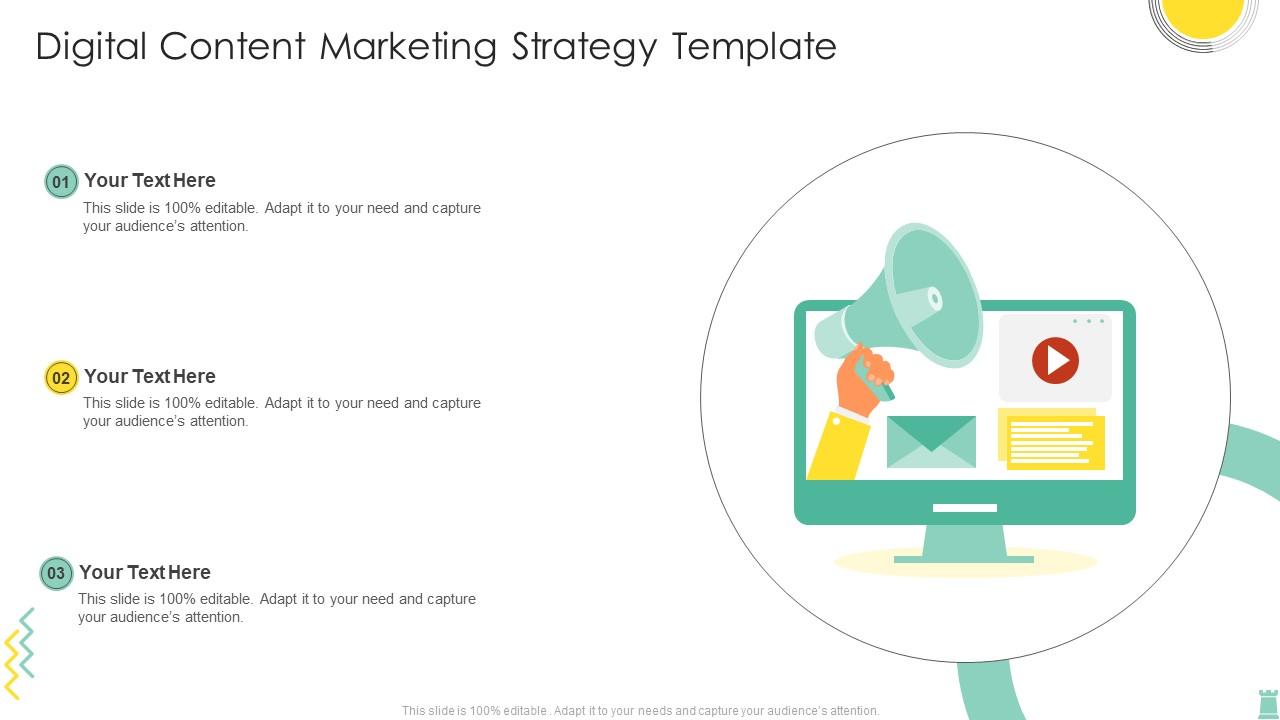 Digital Content Marketing Strategy Template

01 Your Text Here
This slide is 100% editable. Adapt it to your need and capture your audience's attention.

02 Your Text Here
This slide is 100% editable. Adapt it to your need and capture your audience's attention.

03 Your Text Here
This slide is 100% editable. Adapt it to your need and capture your audience's attention.

This slide is 100% editable. Adapt it to your needs and capture your audience's attention.